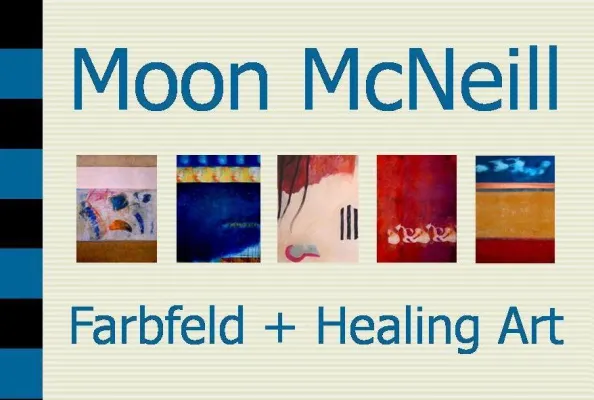 Moon McNeill

Farbfeld + Healing Art